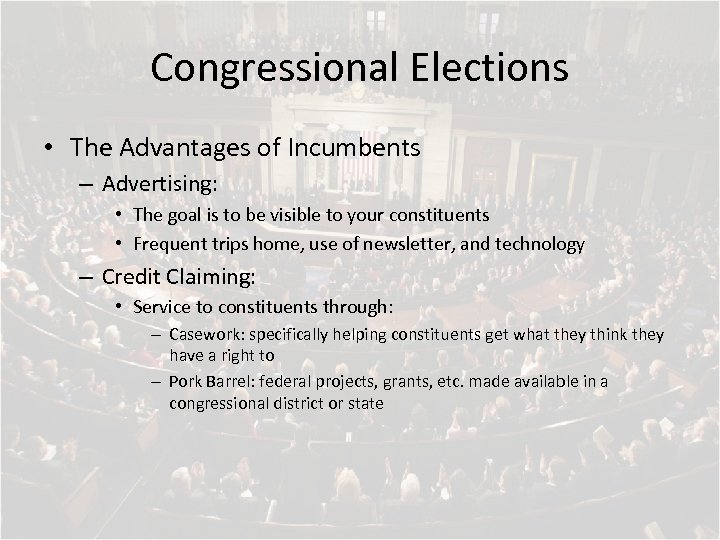 Congressional Elections

• The Advantages of Incumbents
– Advertising:
• The goal is to be visible to your constituents
• Frequent trips home, use of newsletter, and technology
– Credit Claiming:
• Service to constituents through:
– Casework: specifically helping constituents get what they think they have a right to
– Pork Barrel: federal projects, grants, etc. made available in a congressional district or state